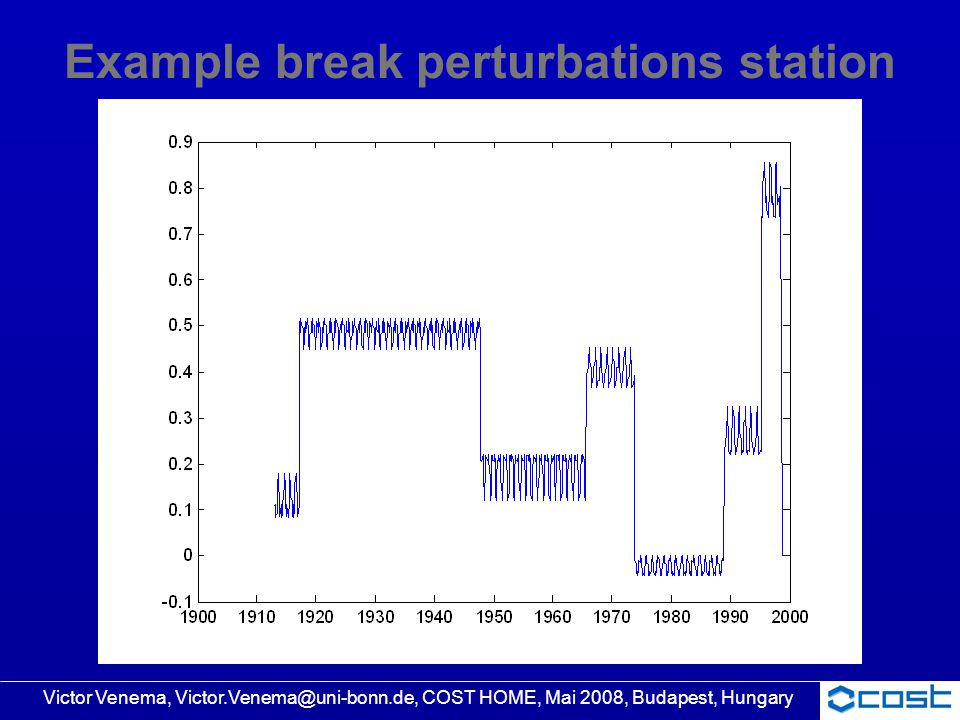 Example break perturbations station

0.9
0.8
0.7
0.6
0.5
0.4
0.3
0.2
0.1
0
-0.1
1900 1910 1920 1930 1940 1950 1960 1970 1980 1990 2000

Victor Venema, Victor.Venema@uni-bonn.de, COST HOME, Mai 2008, Budapest, Hungary

cost